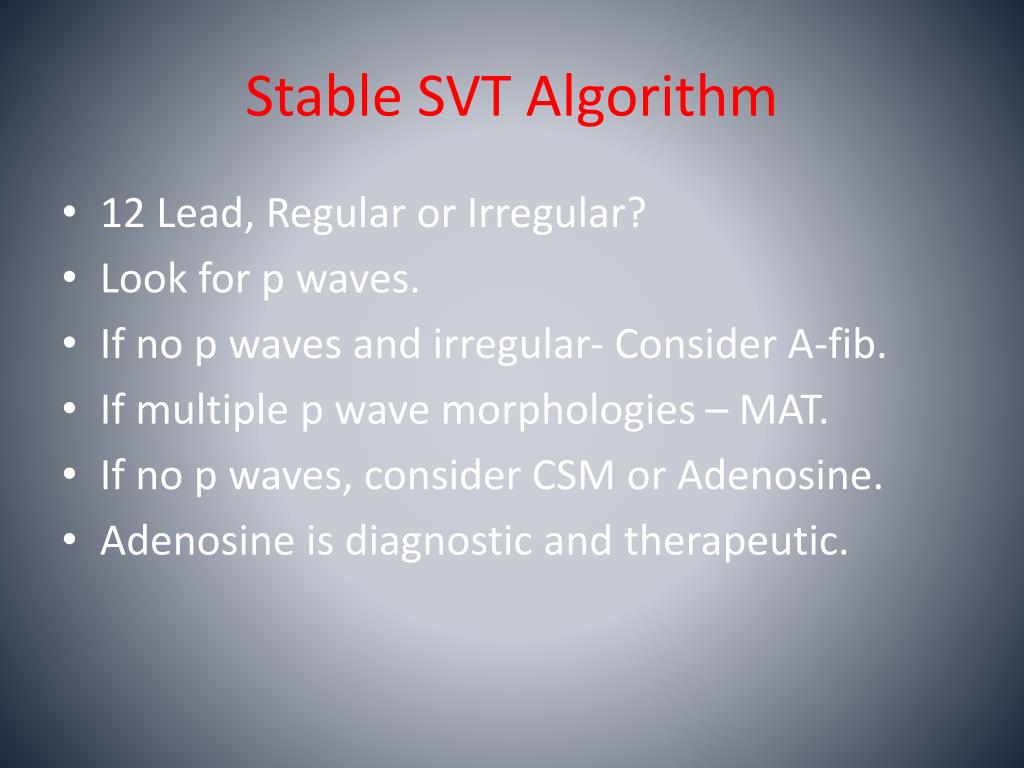 Stable SVT Algorithm

• 12 Lead, Regular or Irregular?
• Look for p waves.
• If no p waves and irregular- Consider A-fib.
• If multiple p wave morphologies – MAT.
• If no p waves, consider CSM or Adenosine.
• Adenosine is diagnostic and therapeutic.